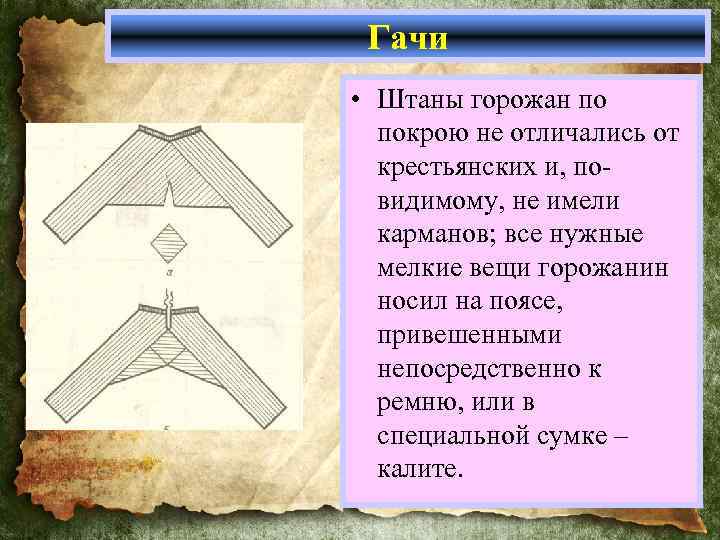 Гачи

• Штаны горожан по покрою не отличались от крестьянских и, по-видимому, не имели карманов; все нужные мелкие вещи горожанин носил на поясе, привешенными непосредственно к ремню, или в специальной сумке – калите.

а

б